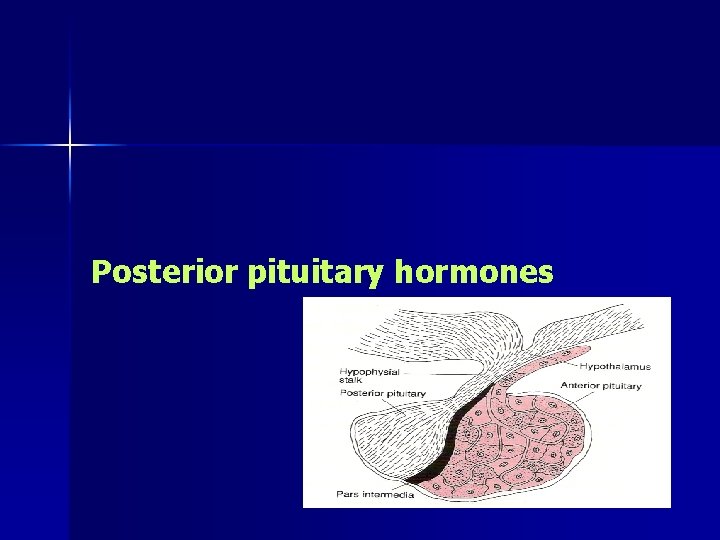 Posterior pituitary hormones

Hypophysial stalk
Posterior pituitary
Hypothalamus
Anterior pituitary
Pars intermedia